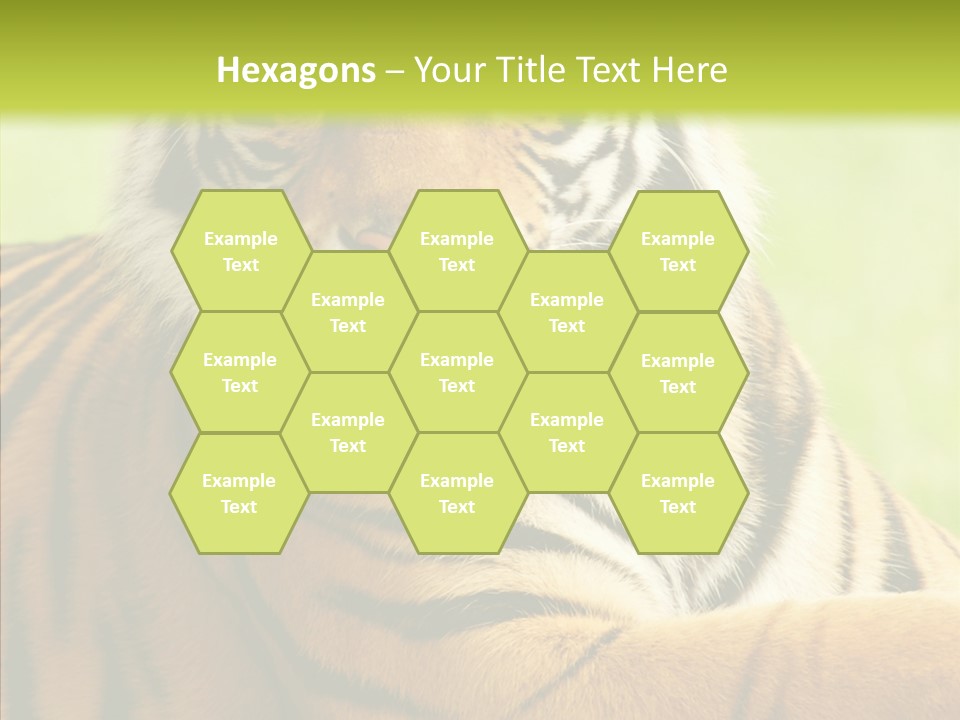 Hexagons – Your Title Text Here

Example Text

Example Text

Example Text

Example Text

Example Text

Example Text

Example Text

Example Text

Example Text

Example Text

Example Text

Example Text

Example Text